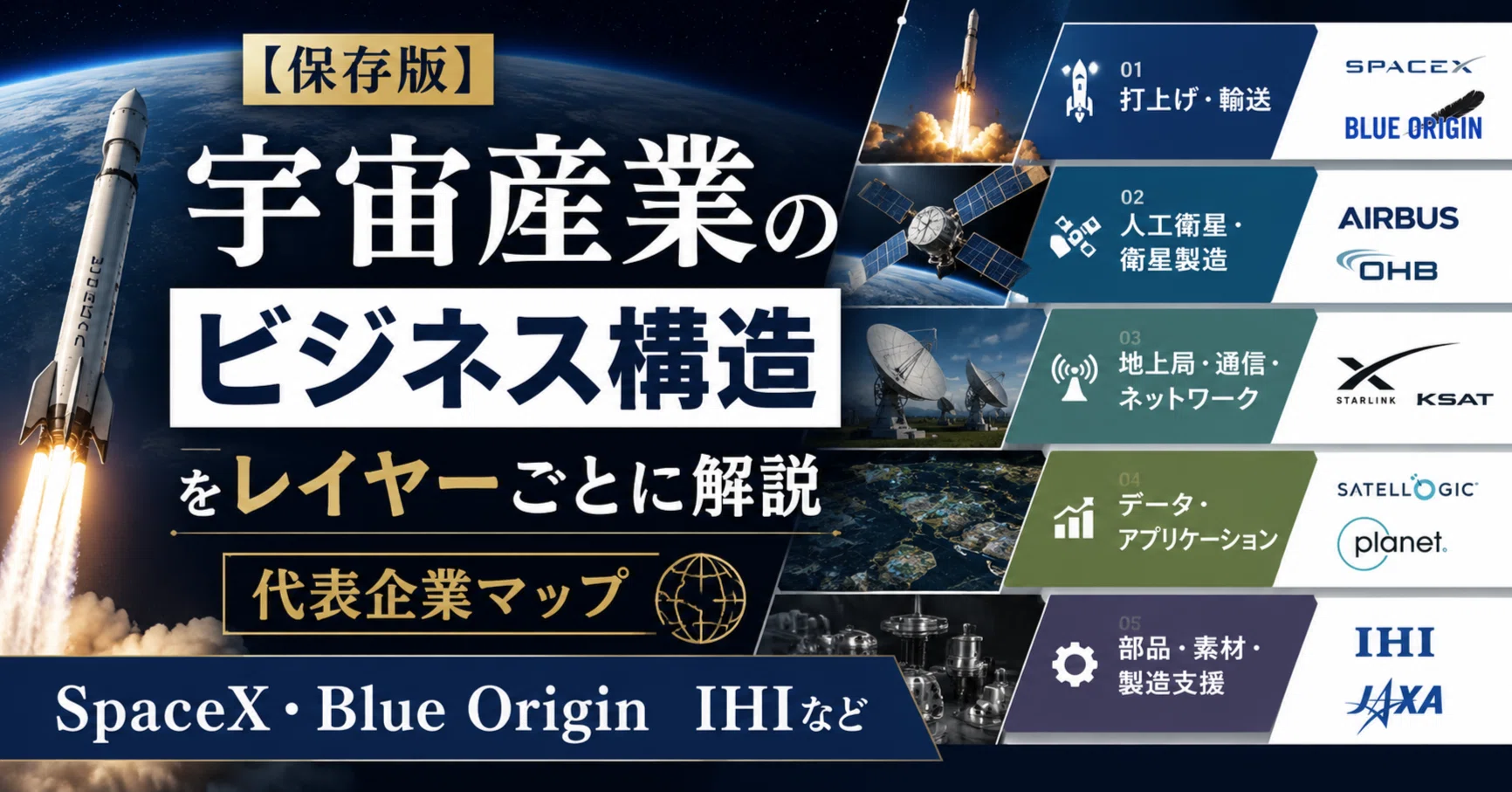 【保存版】

宇宙産業の

ビジネス構造

をレイヤーごとに解説

代表企業マップ

SpaceX・Blue Origin IHIなど

01
打上げ・輸送

SPACEX
BLUE ORIGIN

02
人工衛星・衛星製造

AIRBUS
OHB

03
地上局・通信・ネットワーク

STARLINK
KSAT

04
データ・アプリケーション

SATELLOGIC
planet.

05
部品・素材・製造支援

IHI
JAXA